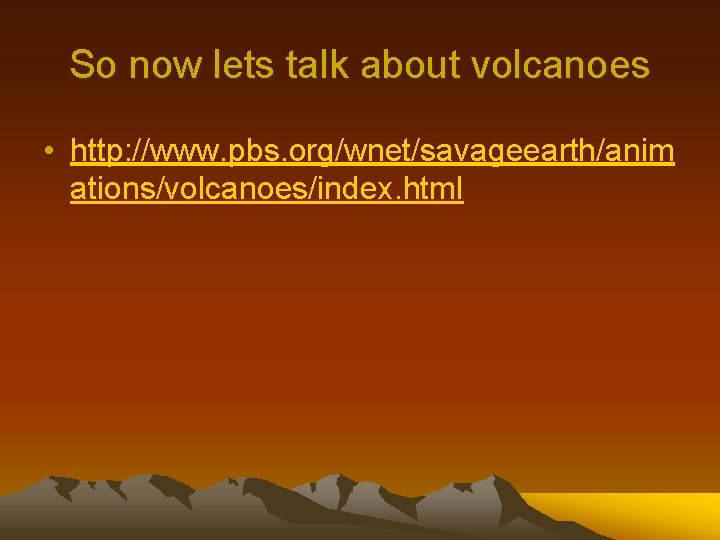 So now lets talk about volcanoes

• http://www.pbs.org/wnet/savageearth/animations/volcanoes/index.html